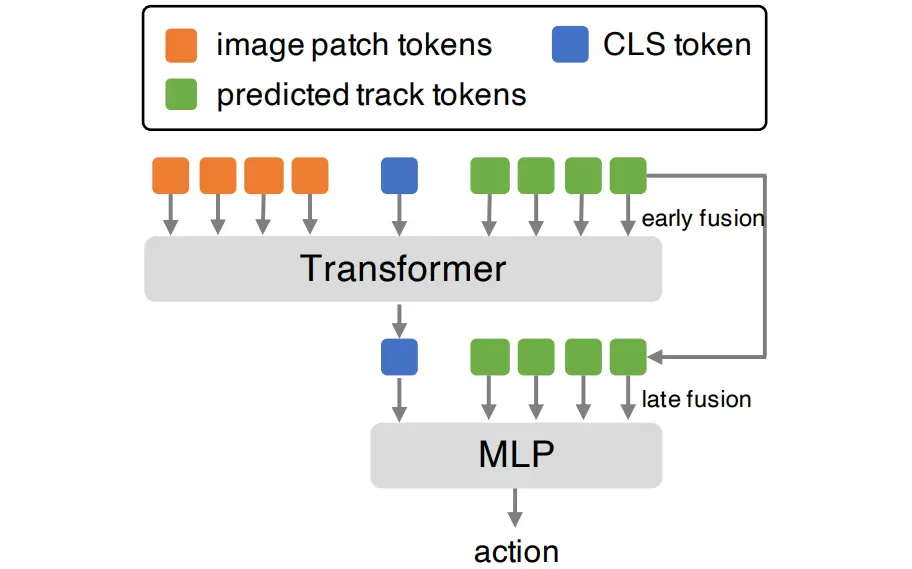 image patch tokens
CLS token
predicted track tokens

early fusion

Transformer

late fusion

MLP

action